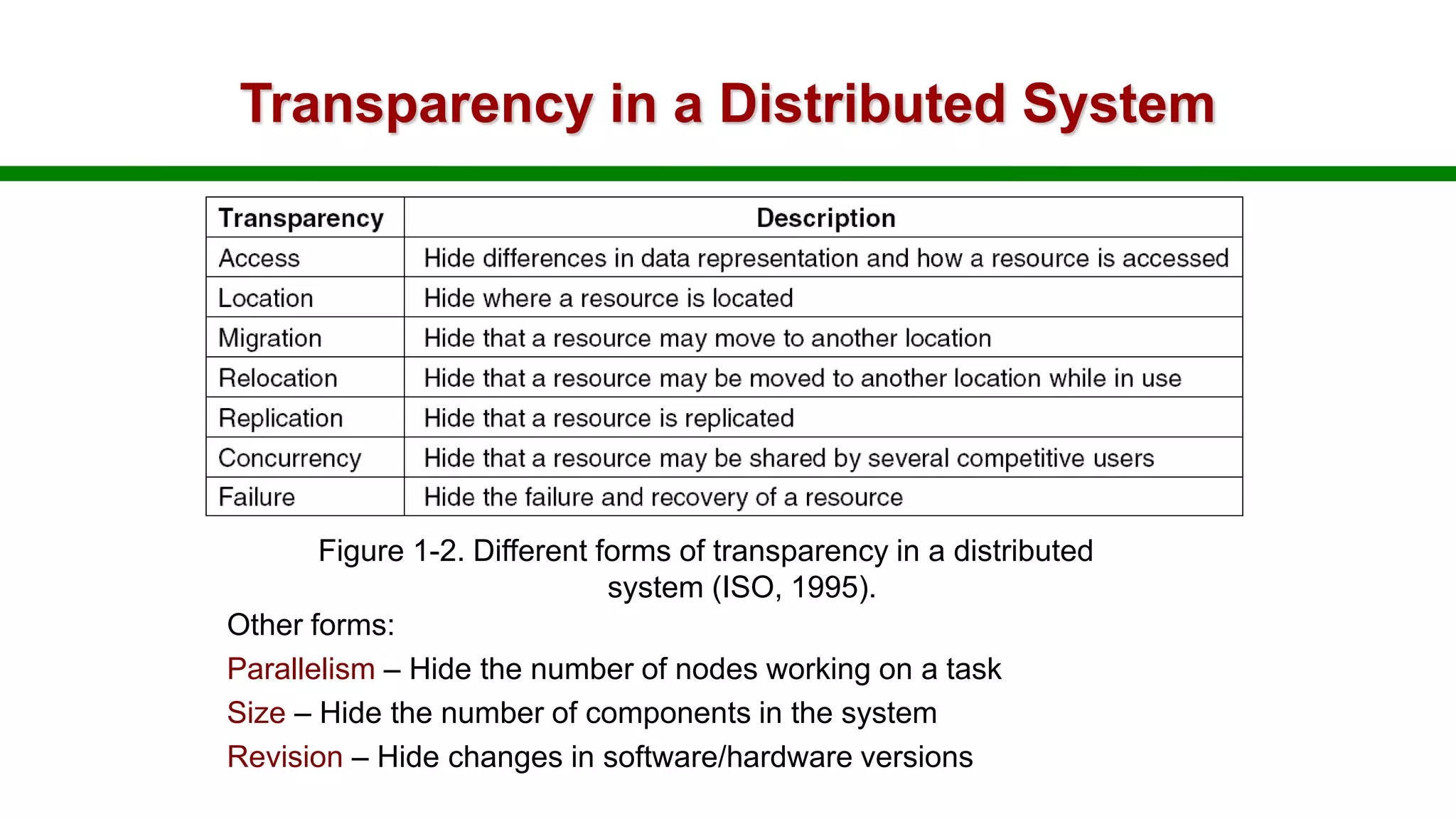 Transparency in a Distributed System

| Transparency | Description |
|---|---|
| Access | Hide differences in data representation and how a resource is accessed |
| Location | Hide where a resource is located |
| Migration | Hide that a resource may move to another location |
| Relocation | Hide that a resource may be moved to another location while in use |
| Replication | Hide that a resource is replicated |
| Concurrency | Hide that a resource may be shared by several competitive users |
| Failure | Hide the failure and recovery of a resource |

Figure 1-2. Different forms of transparency in a distributed system (ISO, 1995).

Other forms:

Parallelism – Hide the number of nodes working on a task

Size – Hide the number of components in the system

Revision – Hide changes in software/hardware versions